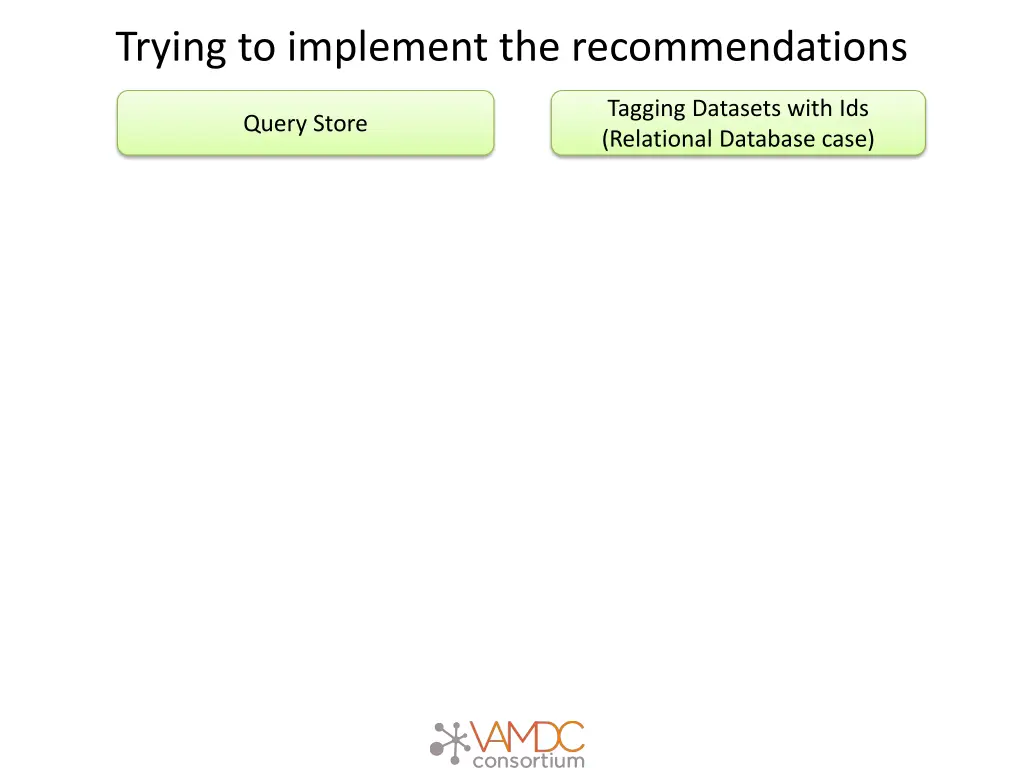 Trying to implement the recommendations

Query Store

Tagging Datasets with Ids
(Relational Database case)

VAMDC
consortium